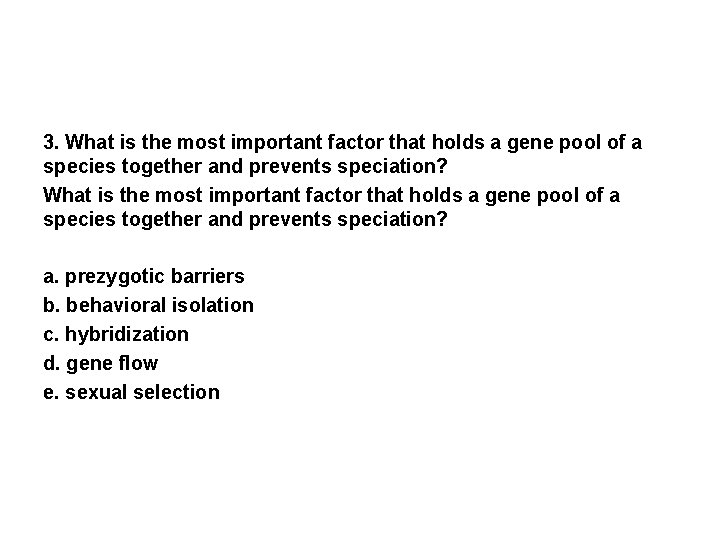 3. What is the most important factor that holds a gene pool of a species together and prevents speciation?

What is the most important factor that holds a gene pool of a species together and prevents speciation?

a. prezygotic barriers
b. behavioral isolation
c. hybridization
d. gene flow
e. sexual selection